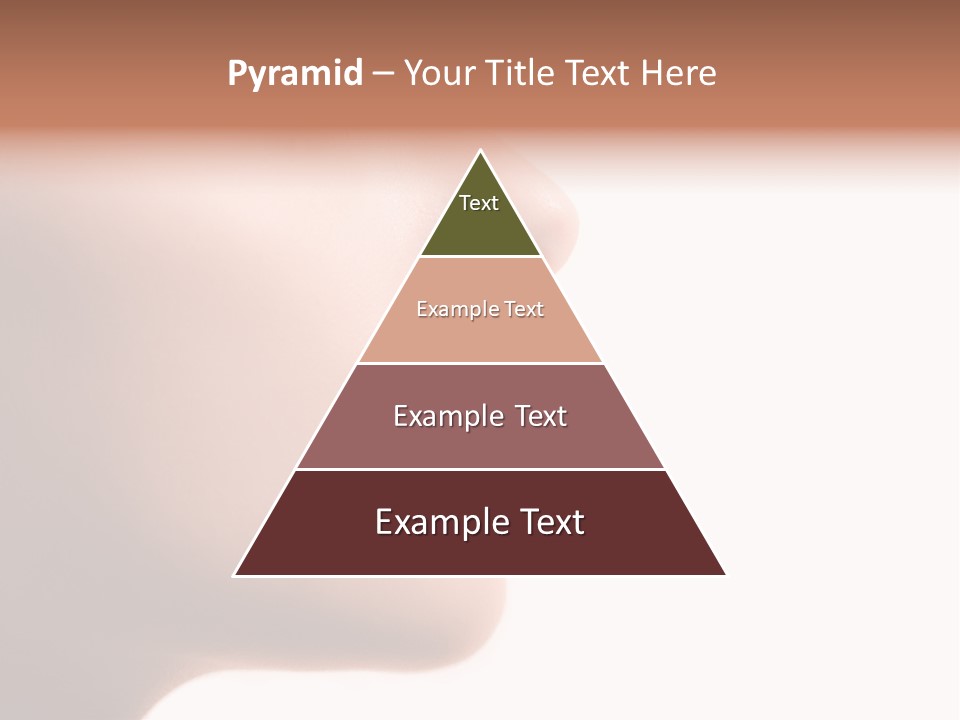 Pyramid – Your Title Text Here

Text

Example Text

Example Text

Example Text